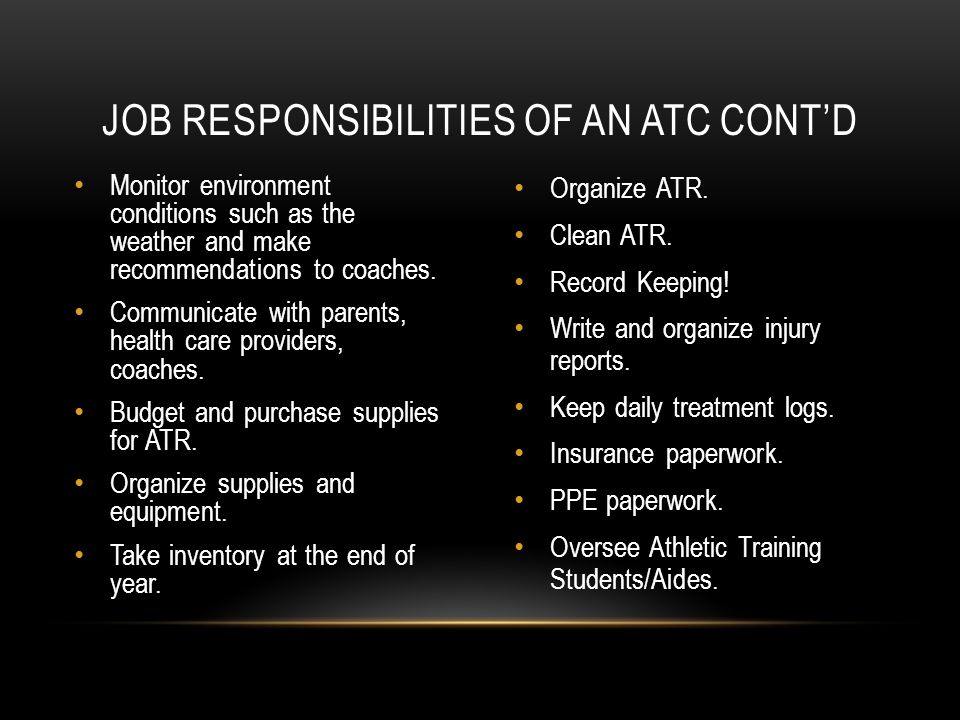 JOB RESPONSIBILITIES OF AN ATC CONT'D

• Monitor environment conditions such as the weather and make recommendations to coaches.
• Communicate with parents, health care providers, coaches.
• Budget and purchase supplies for ATR.
• Organize supplies and equipment.
• Take inventory at the end of year.

• Organize ATR.
• Clean ATR.
• Record Keeping!
• Write and organize injury reports.
• Keep daily treatment logs.
• Insurance paperwork.
• PPE paperwork.
• Oversee Athletic Training Students/Aides.